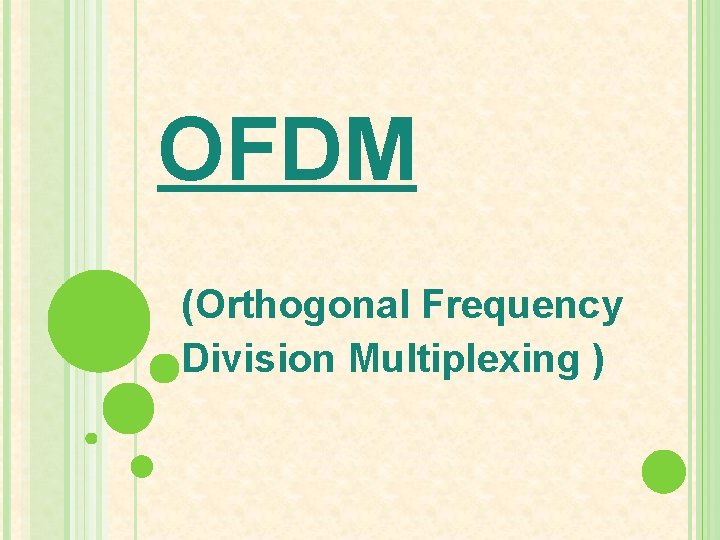 OFDM

(Orthogonal Frequency Division Multiplexing )